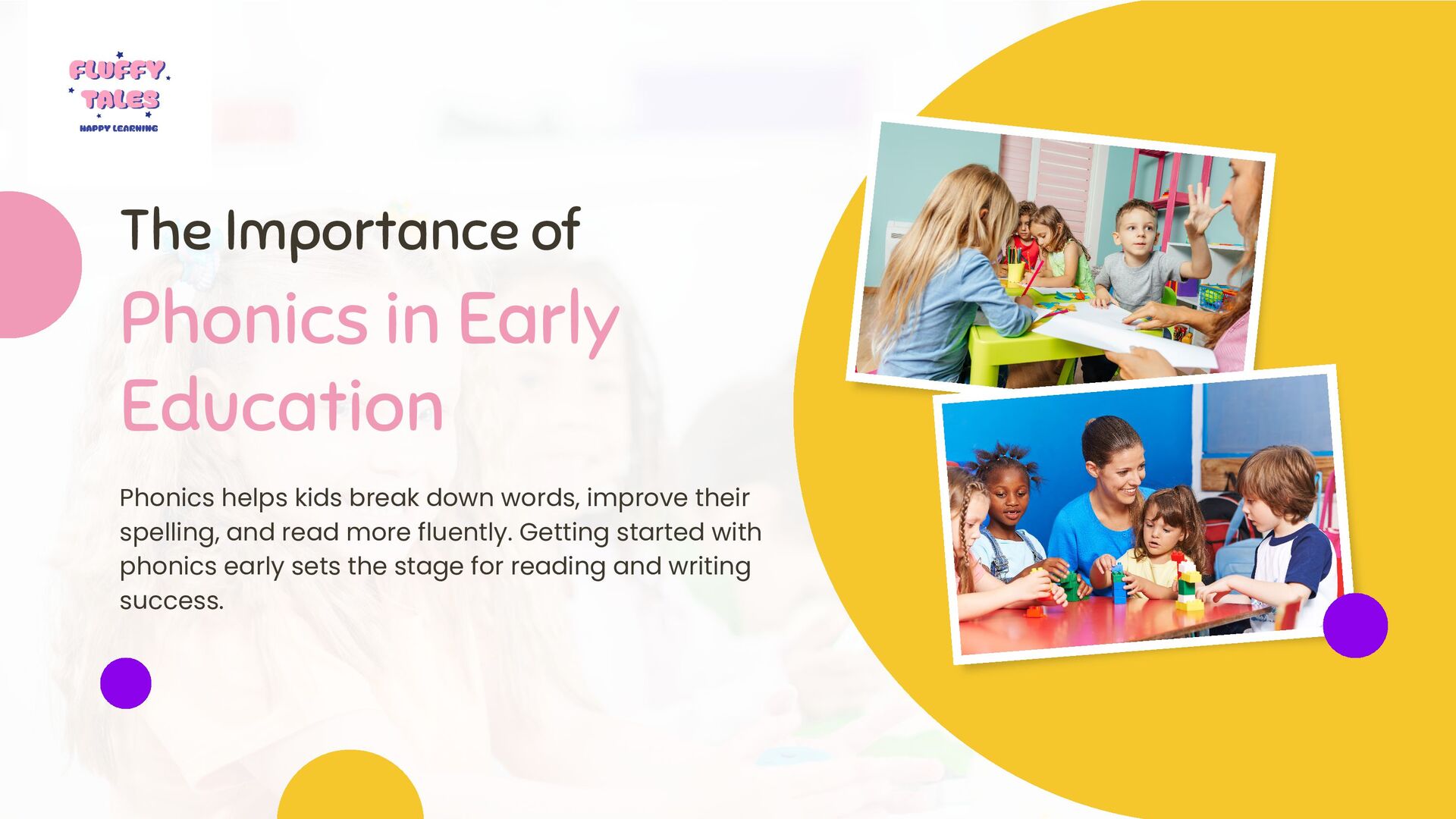 FLUFFY TALES
HAPPY LEARNING

The Importance of
Phonics in Early Education

Phonics helps kids break down words, improve their spelling, and read more fluently. Getting started with phonics early sets the stage for reading and writing success.